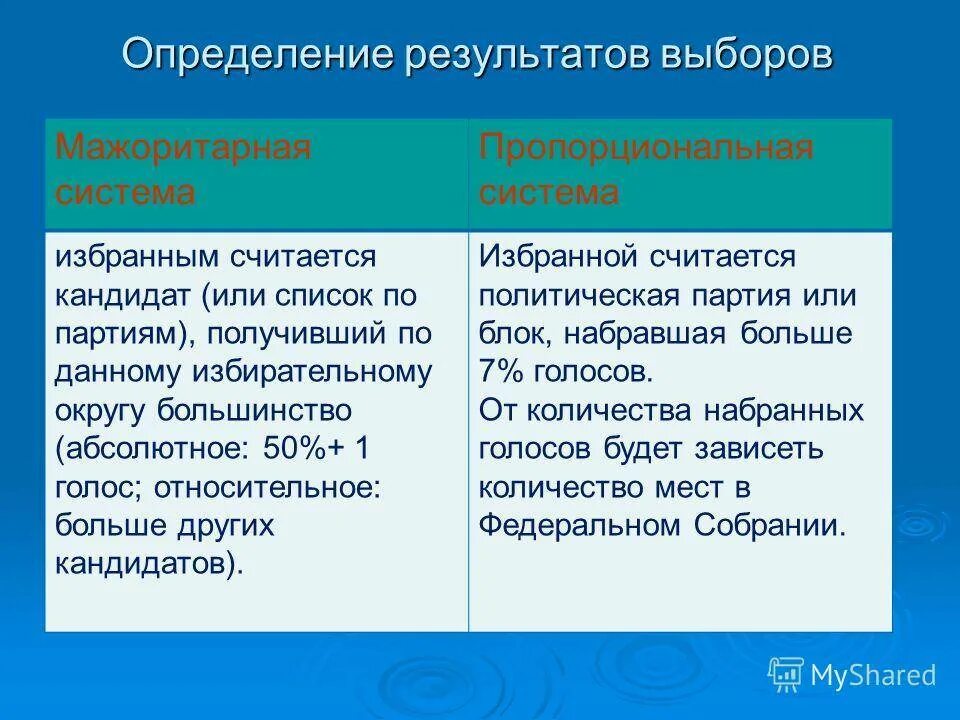 Определение результатов выборов

| Мажоритарная система | Пропорциональная система |
|---|---|
| избранным считается кандидат (или список по партиям), получивший по данному избирательному округу большинство (абсолютное: 50%+ 1 голос; относительное: больше других кандидатов). | Избранной считается политическая партия или блок, набравшая больше 7% голосов. От количества набранных голосов будет зависеть количество мест в Федеральном Собрании. |

MyShared